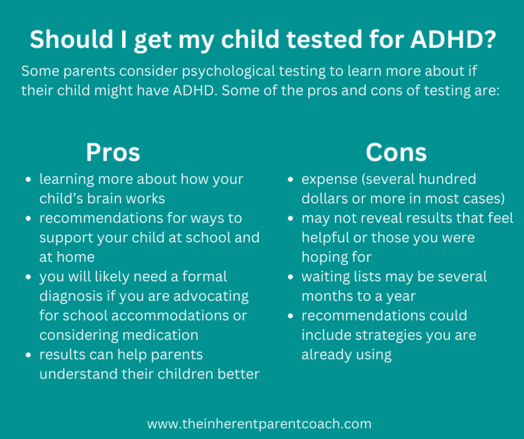 Should I get my child tested for ADHD?

Some parents consider psychological testing to learn more about if their child might have ADHD. Some of the pros and cons of testing are:

Pros

- learning more about how your child's brain works
- recommendations for ways to support your child at school and at home
- you will likely need a formal diagnosis if you are advocating for school accommodations or considering medication
- results can help parents understand their children better

Cons

- expense (several hundred dollars or more in most cases)
- may not reveal results that feel helpful or those you were hoping for
- waiting lists may be several months to a year
- recommendations could include strategies you are already using

www.theinherentparentcoach.com